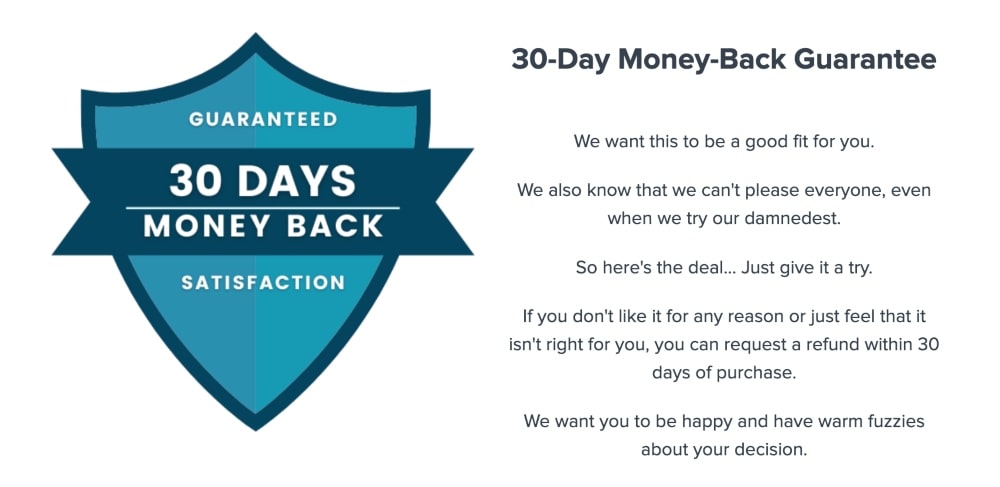 GUARANTEED
30 DAYS
MONEY BACK
SATISFACTION

30-Day Money-Back Guarantee

We want this to be a good fit for you.

We also know that we can't please everyone, even when we try our damnedest.

So here's the deal... Just give it a try.

If you don't like it for any reason or just feel that it isn't right for you, you can request a refund within 30 days of purchase.

We want you to be happy and have warm fuzzies about your decision.